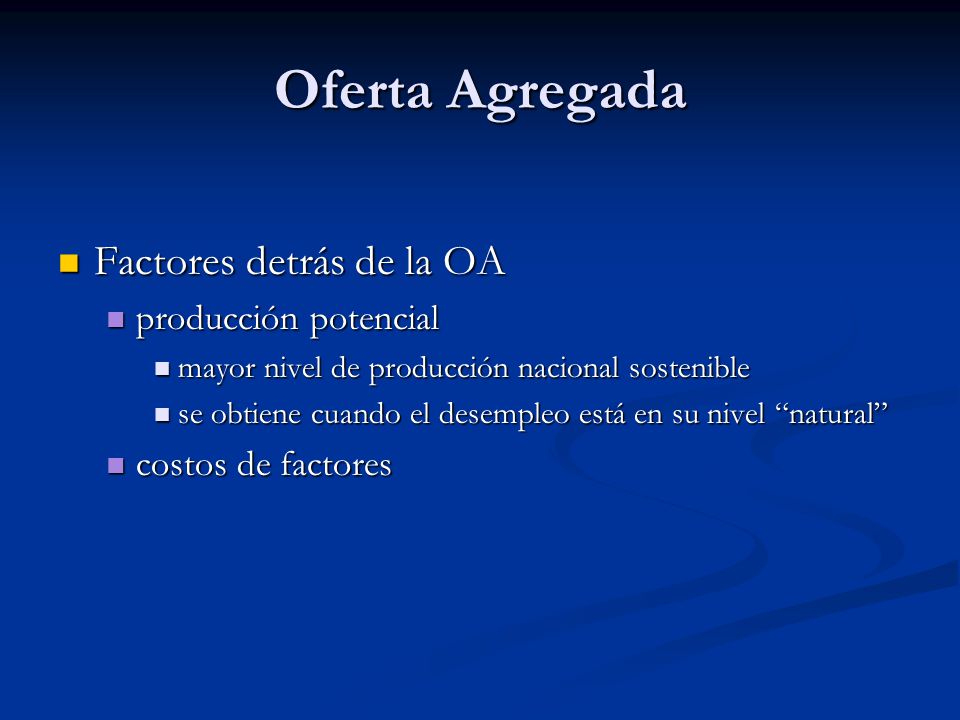 Oferta Agregada

- Factores detrás de la OA
  - producción potencial
    - mayor nivel de producción nacional sostenible
    - se obtiene cuando el desempleo está en su nivel “natural”
  - costos de factores